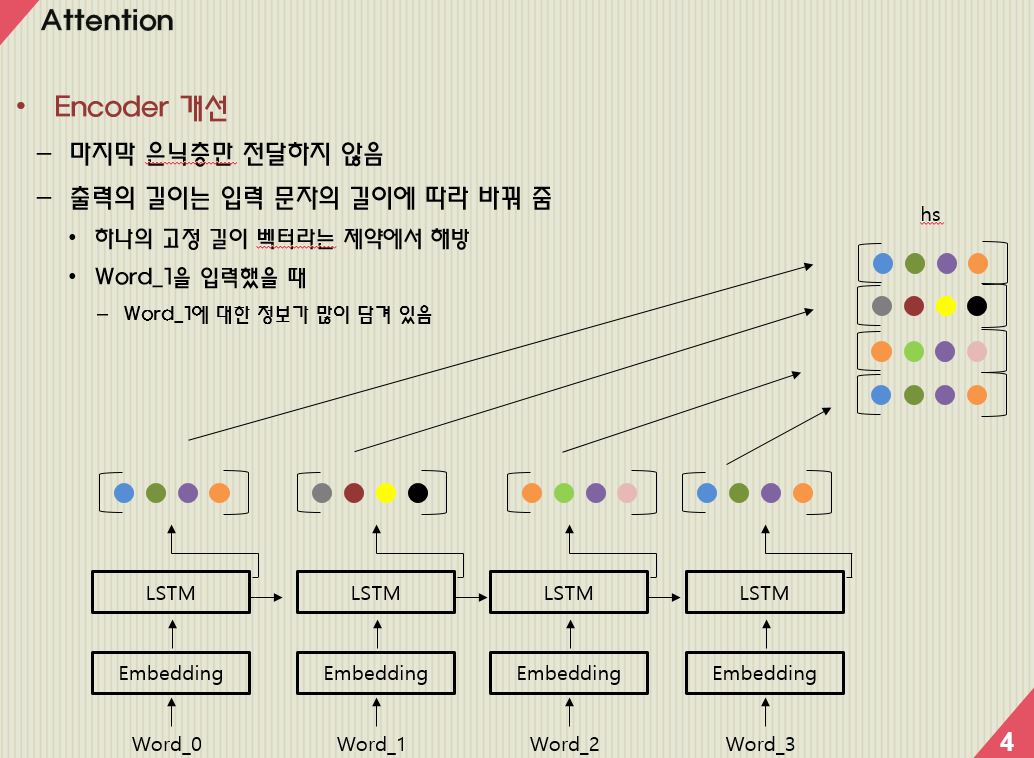 Attention

• Encoder 개선
– 마지막 은닉층만 전달하지 않음
– 출력의 길이는 입력 문자의 길이에 따라 바꿔 줌
• 하나의 고정 길이 벡터라는 제약에서 해방
• Word_1을 입력했을 때
– Word_1에 대한 정보가 많이 담겨 있음

hs

LSTM
LSTM
LSTM
LSTM

Embedding
Embedding
Embedding
Embedding

Word_0
Word_1
Word_2
Word_3

4